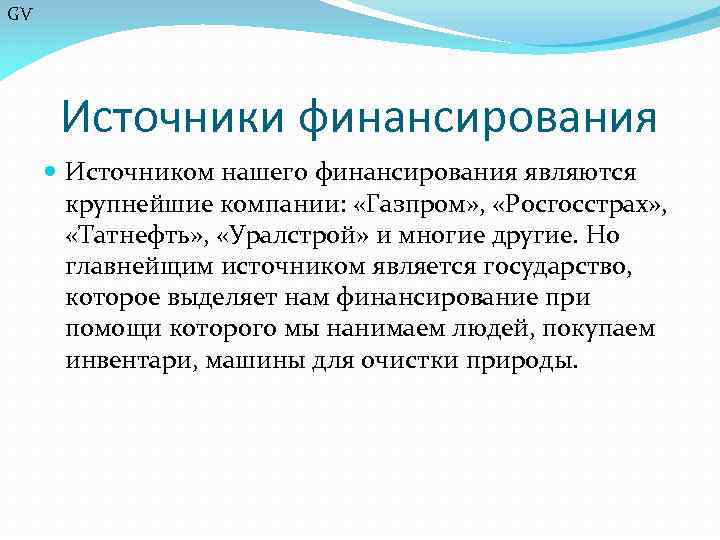 GV

Источники финансирования

Источником нашего финансирования являются крупнейшие компании: «Газпром», «Росгосстрах», «Татнефть», «Уралстрой» и многие другие. Но главнейщим источником является государство, которое выделяет нам финансирование при помощи которого мы нанимаем людей, покупаем инвентари, машины для очистки природы.